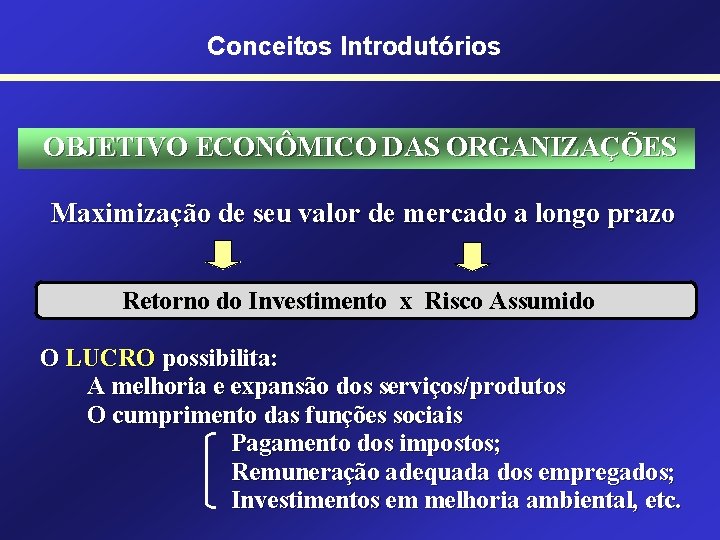 Conceitos Introdutórios

OBJETIVO ECONÔMICO DAS ORGANIZAÇÕES

Maximização de seu valor de mercado a longo prazo

Retorno do Investimento x Risco Assumido

O LUCRO possibilita:
A melhoria e expansão dos serviços/produtos
O cumprimento das funções sociais
Pagamento dos impostos;
Remuneração adequada dos empregados;
Investimentos em melhoria ambiental, etc.